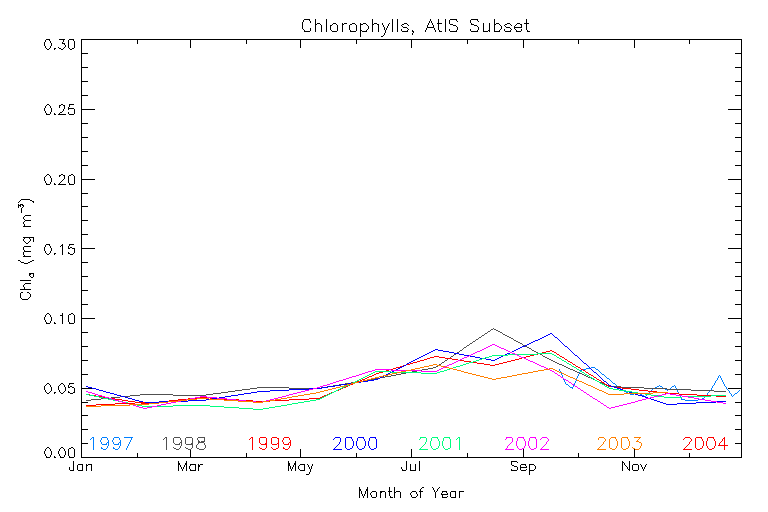 Chlorophylls, AtlS Subset

0.30
0.25
0.20
0.15
0.10
0.05
0.00

$Chl_a$ (mg $m^{-3}$)

1997 1998 1999 2000 2001 2002 2003 2004

Jan Mar May Jul Sep Nov

Month of Year